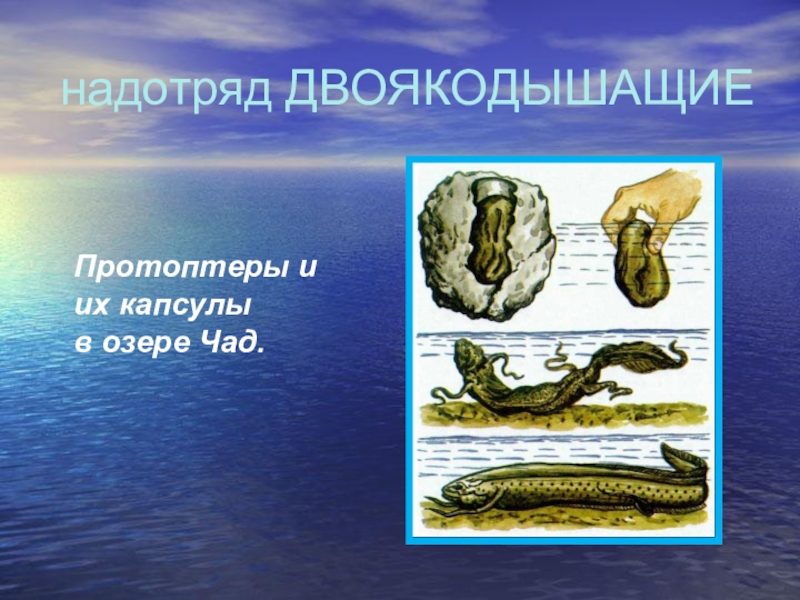 надотряд ДВОЯКОДЫШАЩИЕ

Протоптеры и их капсулы в озере Чад.